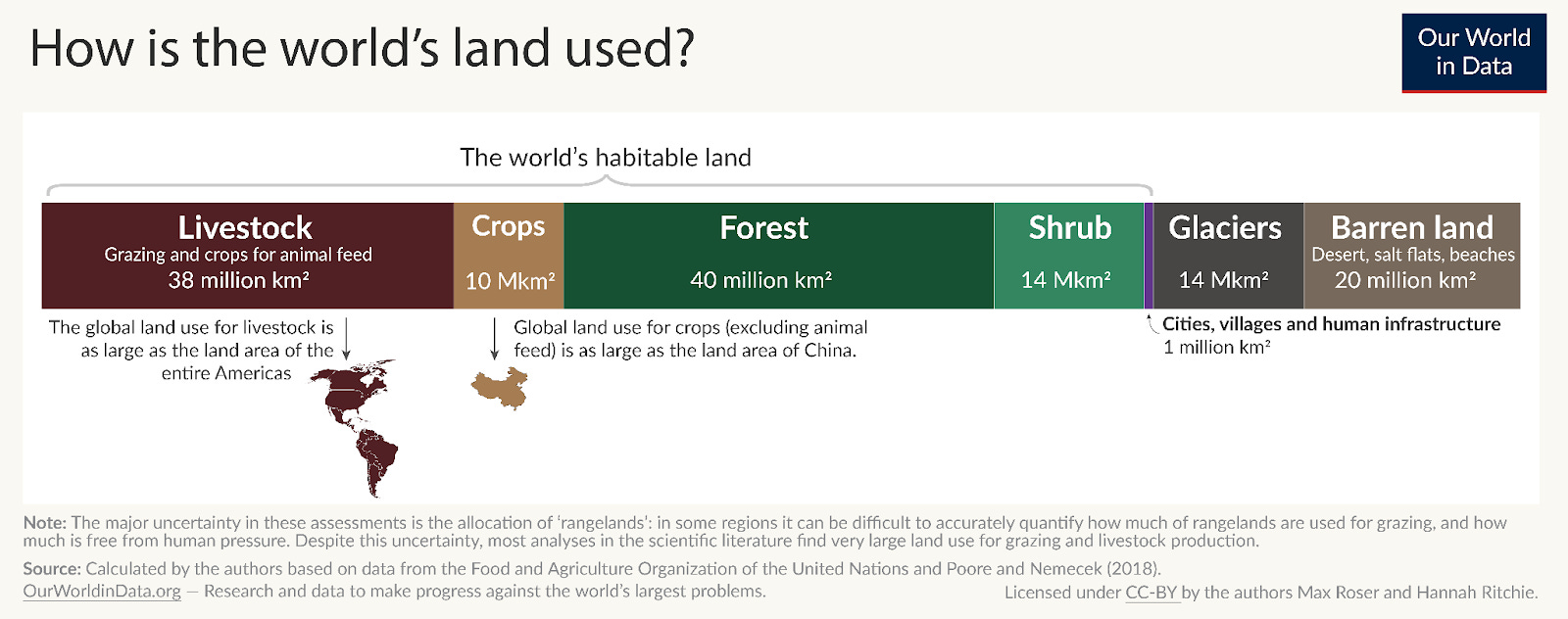 How is the world's land used?

Our World in Data

The world's habitable land

Livestock
Grazing and crops for animal feed
38 million km²

Crops
10 Mkm²

Forest
40 million km²

Shrub
14 Mkm²

Glaciers
14 Mkm²

Barren land
Desert, salt flats, beaches
20 million km²

The global land use for livestock is as large as the land area of the entire Americas

Global land use for crops (excluding animal feed) is as large as the land area of China.

Cities, villages and human infrastructure
1 million km²

Note: The major uncertainty in these assessments is the allocation of 'rangelands': in some regions it can be difficult to accurately quantify how much of rangelands are used for grazing, and how much is free from human pressure. Despite this uncertainty, most analyses in the scientific literature find very large land use for grazing and livestock production.

Source: Calculated by the authors based on data from the Food and Agriculture Organization of the United Nations and Poore and Nemecek (2018).

OurWorldinData.org — Research and data to make progress against the world's largest problems.

Licensed under CC-BY by the authors Max Roser and Hannah Ritchie.